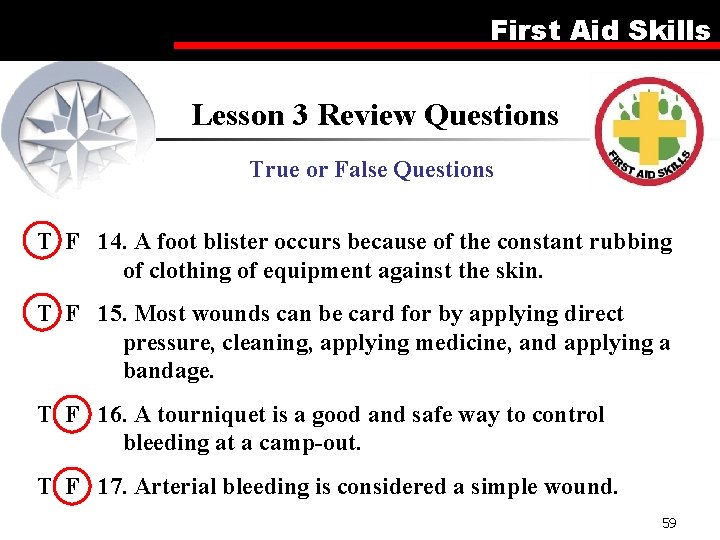 First Aid Skills

Lesson 3 Review Questions

FIRST AID SKILLS

True or False Questions

T F 14. A foot blister occurs because of the constant rubbing of clothing of equipment against the skin.

T F 15. Most wounds can be card for by applying direct pressure, cleaning, applying medicine, and applying a bandage.

T F 16. A tourniquet is a good and safe way to control bleeding at a camp-out.

T F 17. Arterial bleeding is considered a simple wound.

59